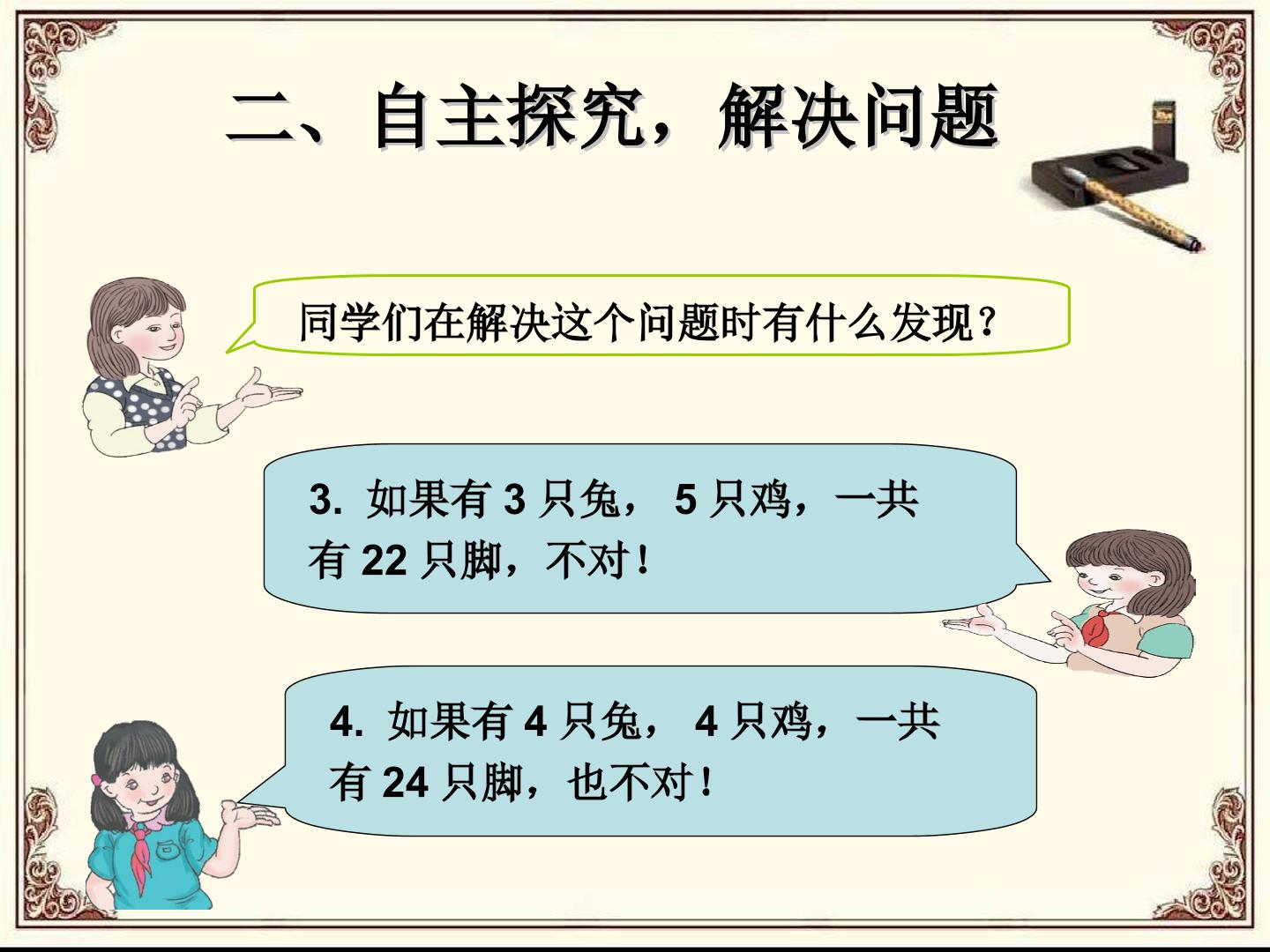 二、自主探究，解决问题

同学们在解决这个问题时有什么发现？

3.如果有3只兔，5只鸡，一共有22只脚，不对！

4.如果有4只兔，4只鸡，一共有24只脚，也不对！